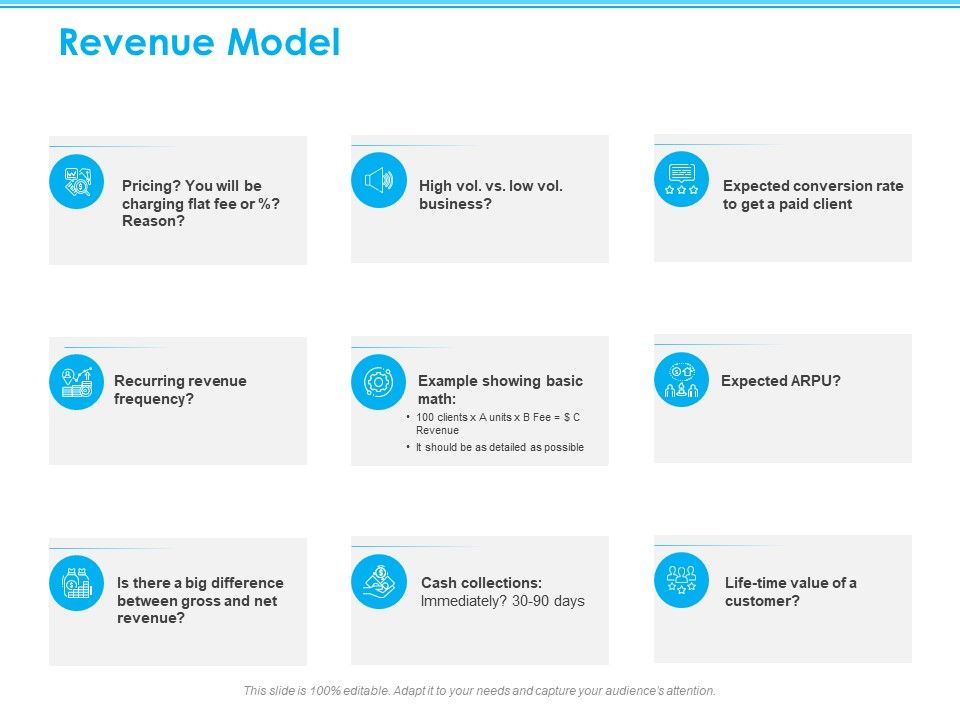 Revenue Model

Pricing? You will be charging flat fee or %? Reason?

High vol. vs. low vol. business?

Expected conversion rate to get a paid client

Recurring revenue frequency?

Example showing basic math:

• 100 clients x A units x B Fee = $ C Revenue
• It should be as detailed as possible

Expected ARPU?

Is there a big difference between gross and net revenue?

Cash collections: Immediately? 30-90 days

Life-time value of a customer?

This slide is 100% editable. Adapt it to your needs and capture your audience's attention.